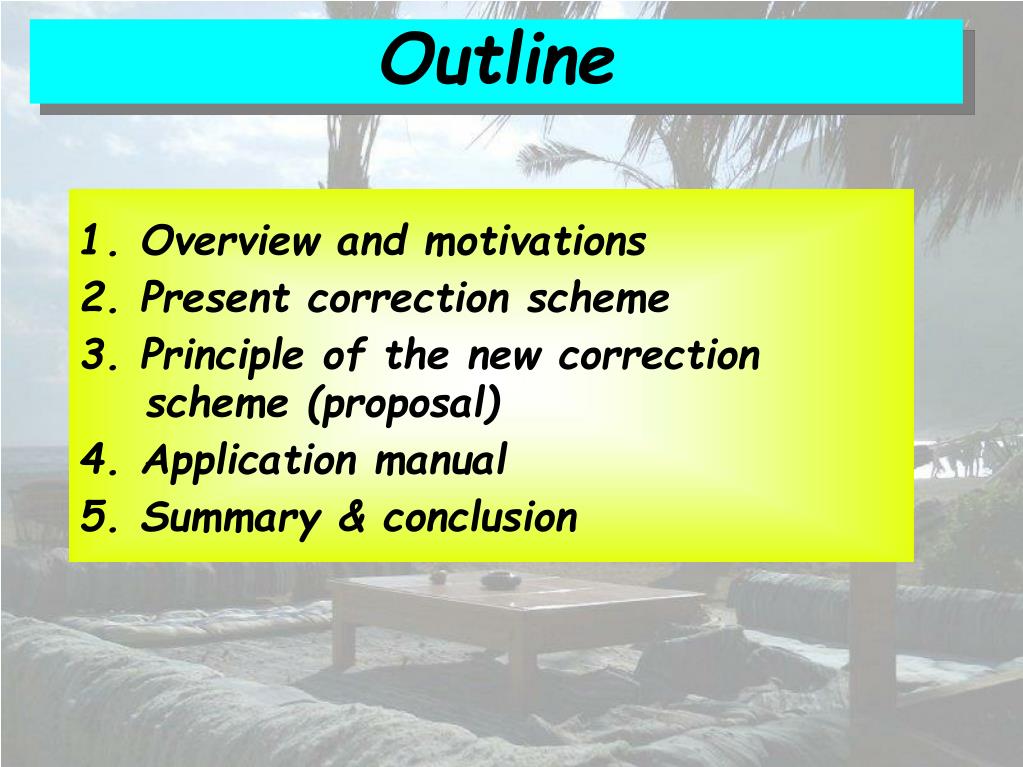 Outline

1. Overview and motivations
2. Present correction scheme
3. Principle of the new correction scheme (proposal)
4. Application manual
5. Summary & conclusion